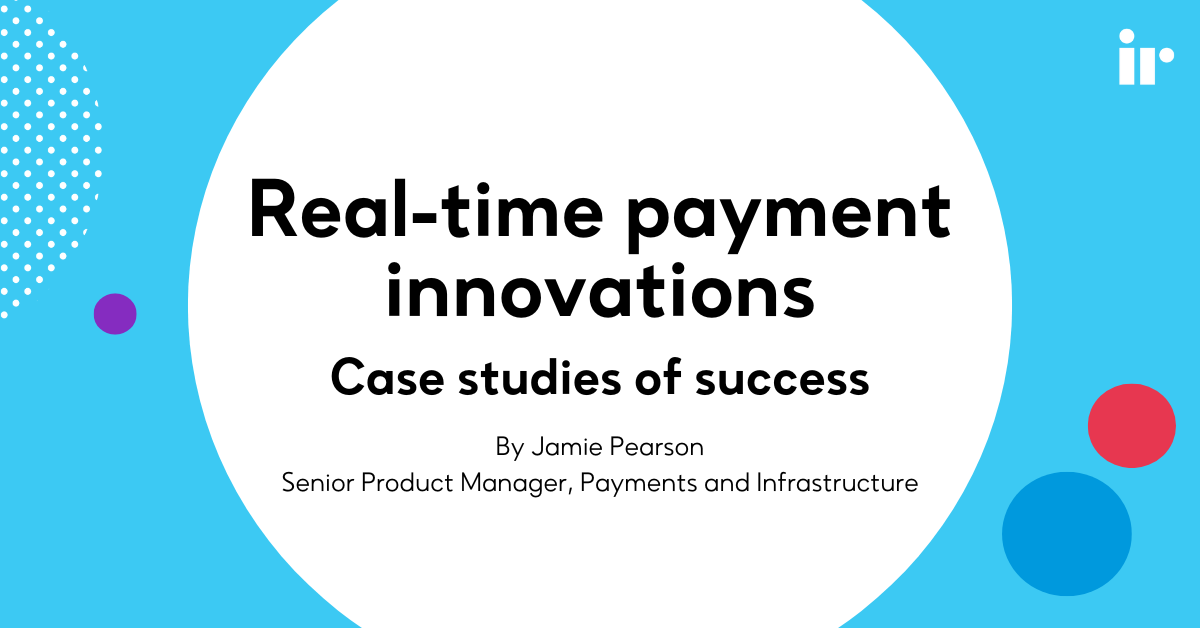 ir

Real-time payment innovations

Case studies of success

By Jamie Pearson
Senior Product Manager, Payments and Infrastructure